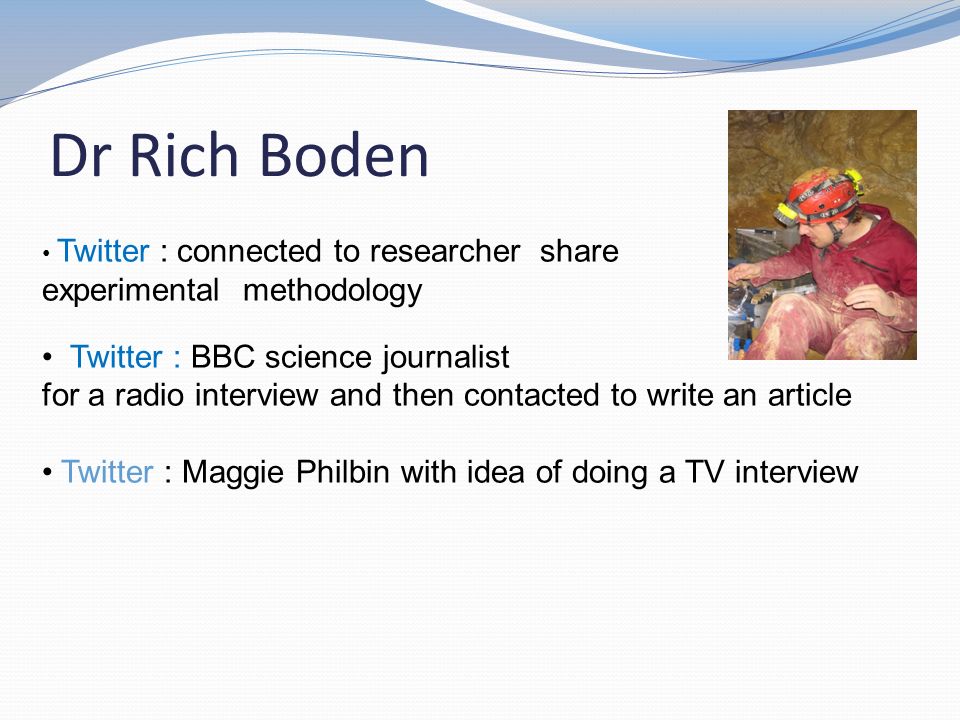 Dr Rich Boden

• Twitter : connected to researcher share experimental methodology

• Twitter : BBC science journalist for a radio interview and then contacted to write an article

• Twitter : Maggie Philbin with idea of doing a TV interview